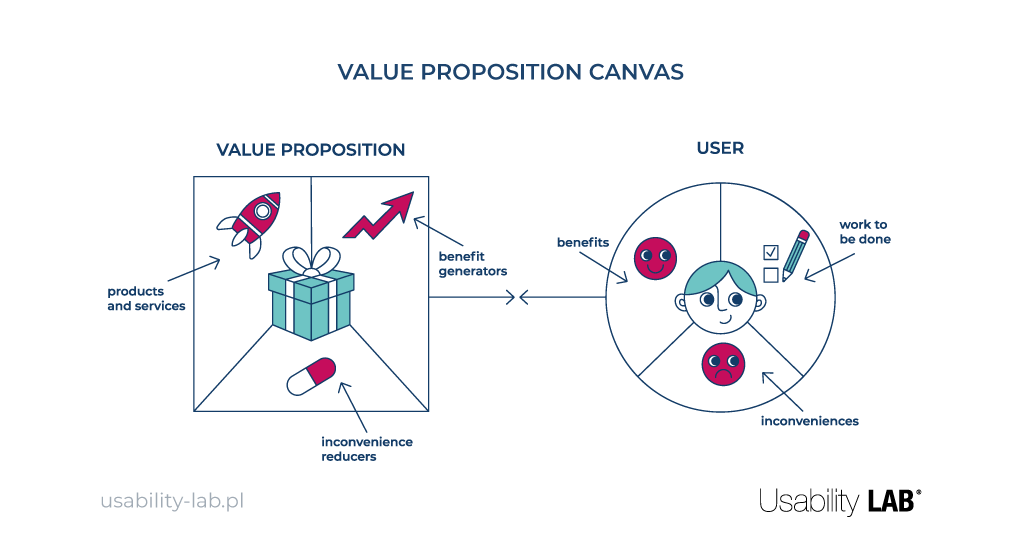 VALUE PROPOSITION CANVAS

VALUE PROPOSITION

products and services

benefit generators

inconvenience reducers

USER

benefits

work to be done

inconveniences

usability-lab.pl

Usability LAB®